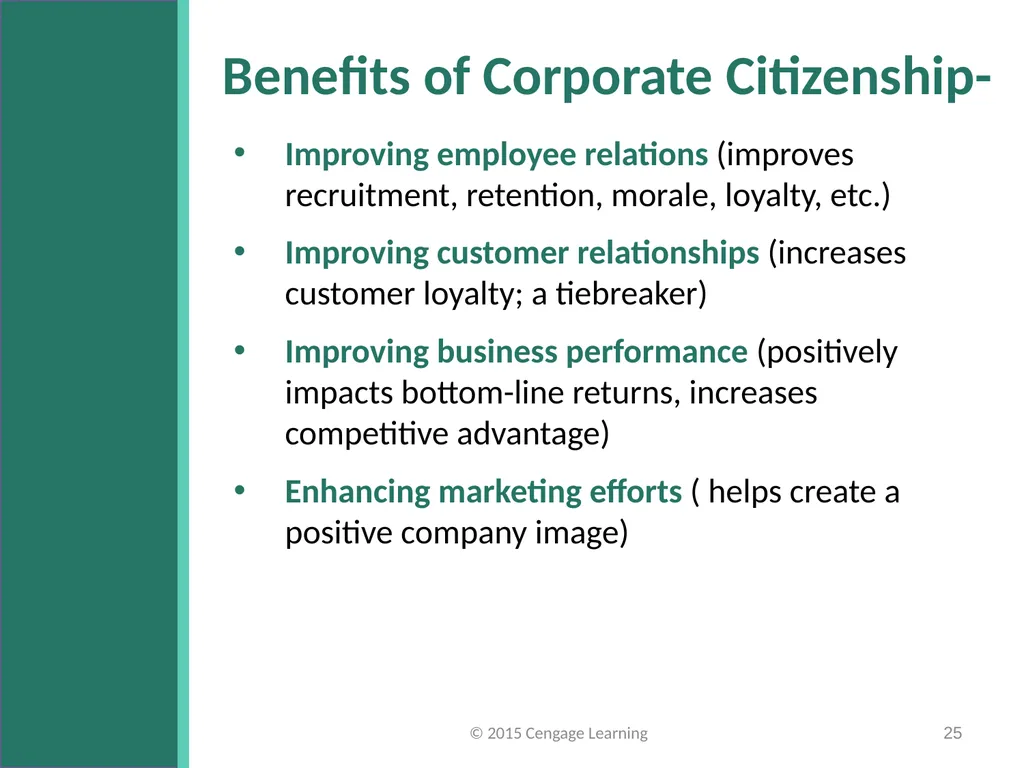 Benefits of Corporate Citizenship-

• Improving employee relations (improves recruitment, retention, morale, loyalty, etc.)

• Improving customer relationships (increases customer loyalty; a tiebreaker)

• Improving business performance (positively impacts bottom-line returns, increases competitive advantage)

• Enhancing marketing efforts ( helps create a positive company image)

© 2015 Cengage Learning

25